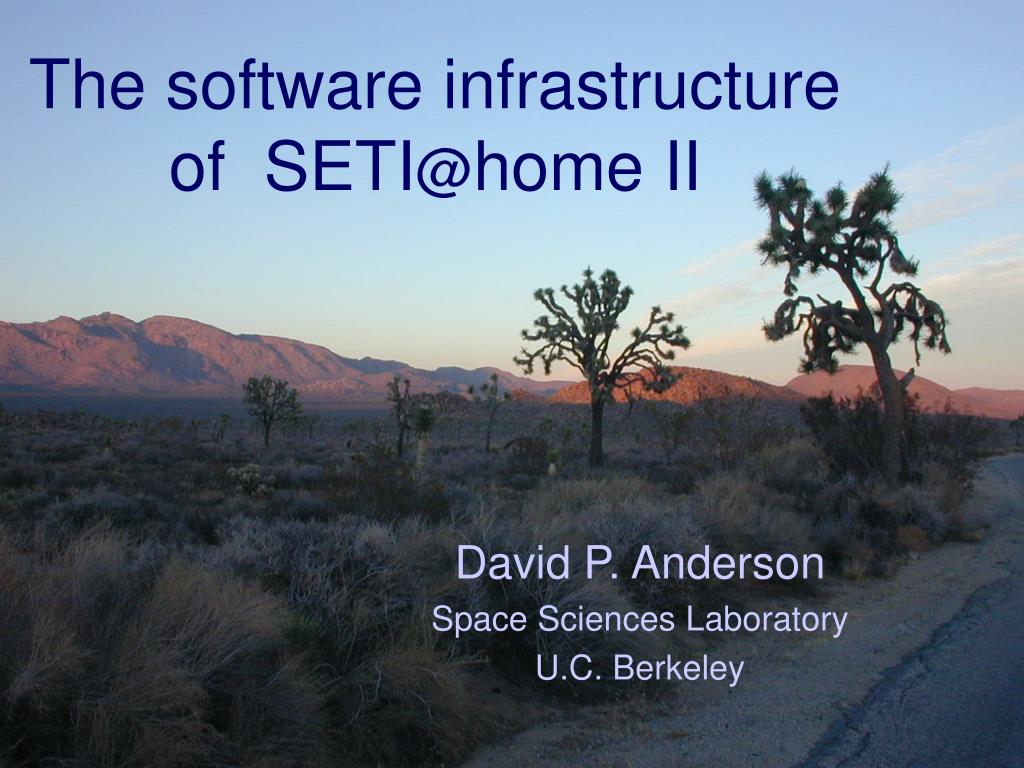 The software infrastructure of SETI@home II

David P. Anderson
Space Sciences Laboratory
U.C. Berkeley